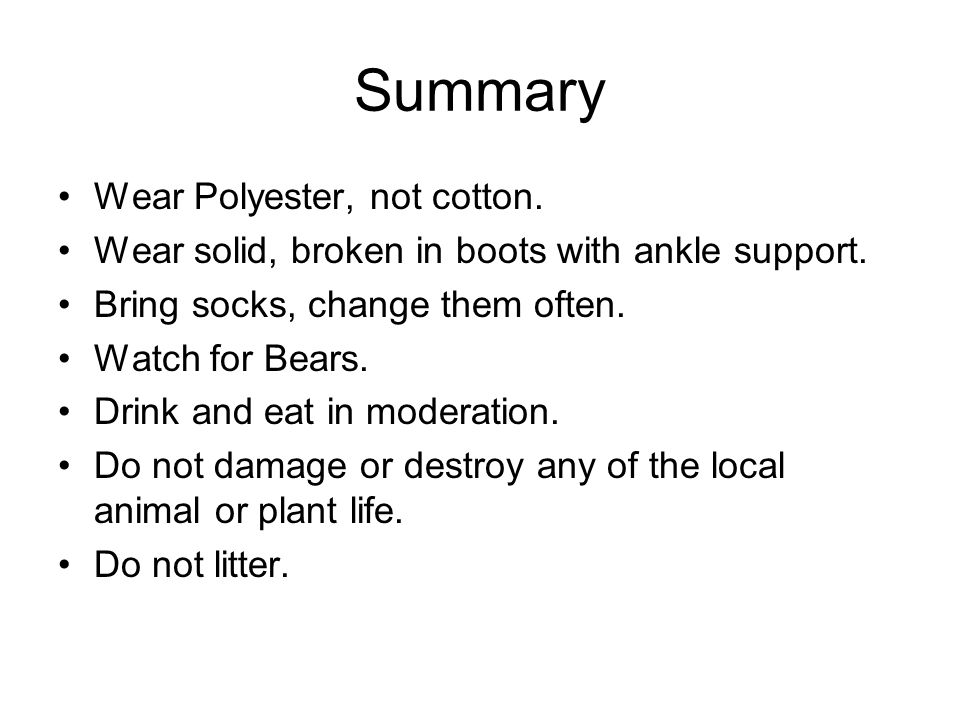 Summary

• Wear Polyester, not cotton.
• Wear solid, broken in boots with ankle support.
• Bring socks, change them often.
• Watch for Bears.
• Drink and eat in moderation.
• Do not damage or destroy any of the local animal or plant life.
• Do not litter.